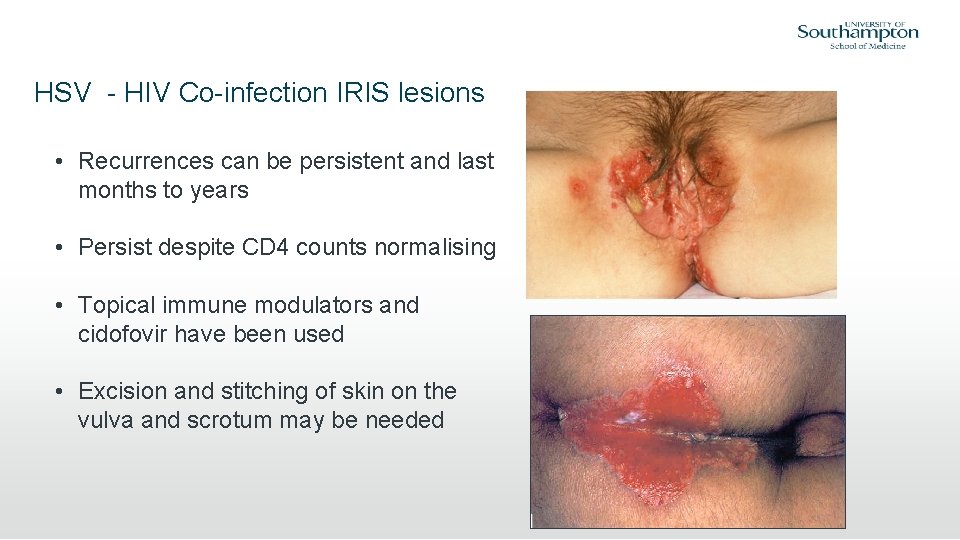 UNIVERSITY OF
Southampton
School of Medicine

HSV - HIV Co-infection IRIS lesions

• Recurrences can be persistent and last months to years

• Persist despite CD4 counts normalising

• Topical immune modulators and cidofovir have been used

• Excision and stitching of skin on the vulva and scrotum may be needed